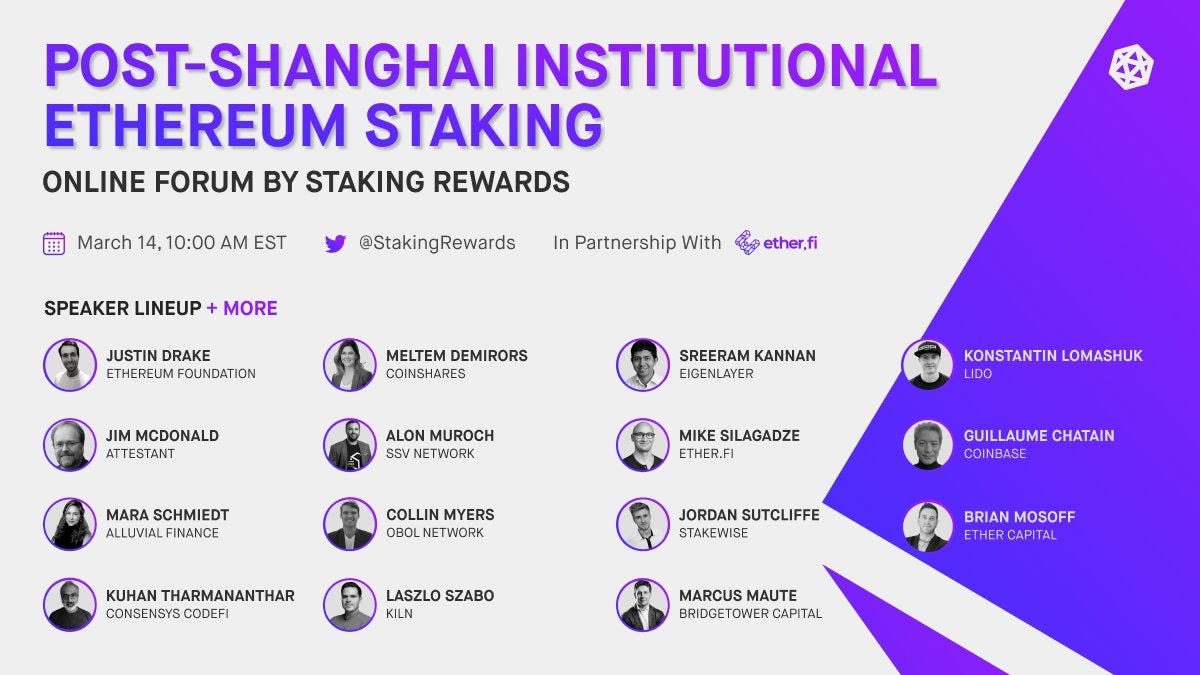 POST-SHANGHAI INSTITUTIONAL ETHEREUM STAKING

ONLINE FORUM BY STAKING REWARDS

March 14, 10:00 AM EST

@StakingRewards

In Partnership With ether.fi

SPEAKER LINEUP + MORE

JUSTIN DRAKE
ETHEREUM FOUNDATION

JIM MCDONALD
ATTESTANT

MARA SCHMIEDT
ALLUVIAL FINANCE

KUHAN THARMANANTHAR
CONSENSYS CODEFI

MELTEM DEMIRORS
COINSHARES

ALON MUROCH
SSV NETWORK

COLLIN MYERS
OBOL NETWORK

LASZLO SZABO
KILN

SREERAM KANNAN
EIGENLAYER

MIKE SILAGADZE
ETHER.FI

JORDAN SUTCLIFFE
STAKEWISE

MARCUS MAUTE
BRIDGETOWER CAPITAL

KONSTANTIN LOMASHUK
LIDO

GUILLAUME CHATAIN
COINBASE

BRIAN MOSOFF
ETHER CAPITAL